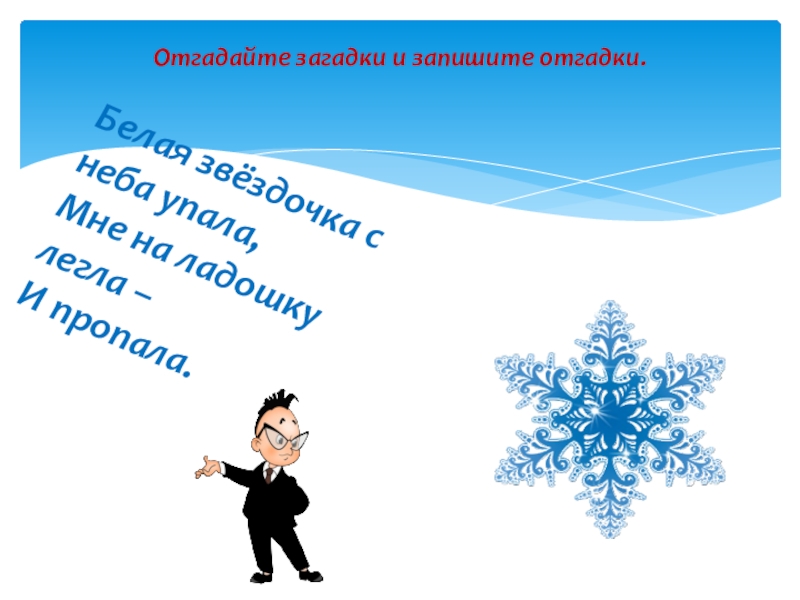 Отгадайте загадки и запишите отгадки.

Белая звёздочка с неба упала,
Мне на ладошку легла –
И пропала.